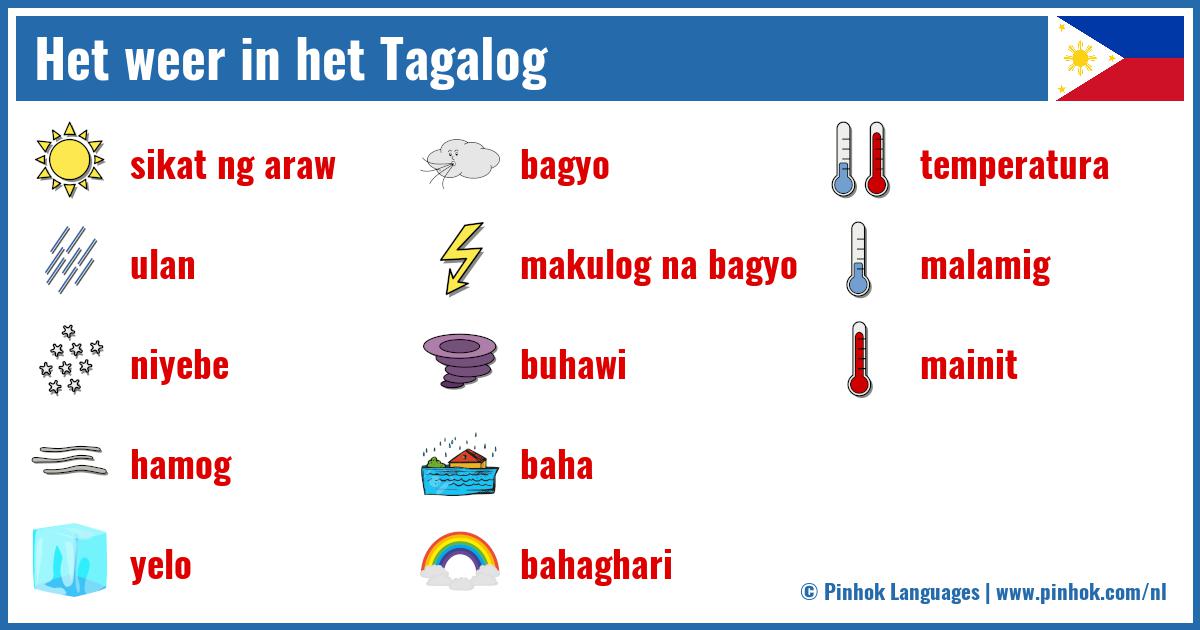 Het weer in het Tagalog

sikat ng araw

ulan

niyebe

hamog

yelo

bagyo

makulog na bagyo

buhawi

baha

bahaghari

temperatura

malamig

mainit

© Pinhok Languages | www.pinhok.com/nl